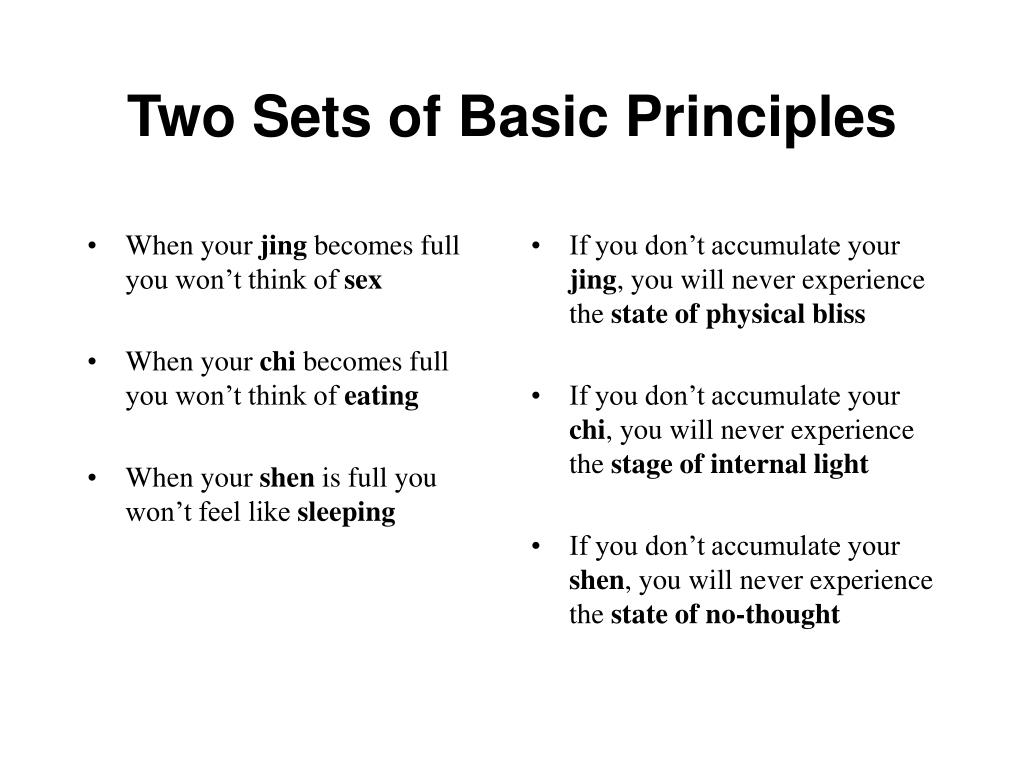 Two Sets of Basic Principles

• When your jing becomes full you won’t think of sex

• When your chi becomes full you won’t think of eating

• When your shen is full you won’t feel like sleeping

• If you don’t accumulate your jing, you will never experience the state of physical bliss

• If you don’t accumulate your chi, you will never experience the stage of internal light

• If you don’t accumulate your shen, you will never experience the state of no-thought